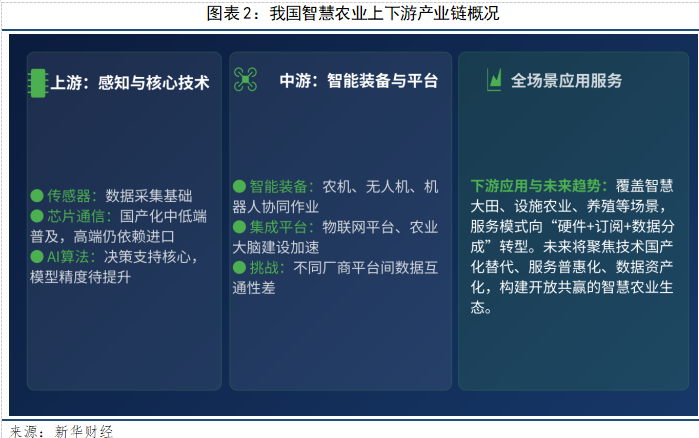 图表 2：我国智慧农业上下游产业链概况

上游：感知与核心技术

● 传感器：数据采集基础
● 芯片通信：国产化中低端普及，高端仍依赖进口
● AI算法：决策支持核心，模型精度待提升

中游：智能装备与平台

● 智能装备：农机、无人机、机器人协同作业
● 集成平台：物联网平台、农业大脑建设加速
● 挑战：不同厂商平台间数据互通性差

全场景应用服务

下游应用与未来趋势：覆盖智慧大田、设施农业、养殖等场景，服务模式向“硬件+订阅+数据分成”转型。未来将聚焦技术国产化替代、服务普惠化、数据资产化，构建开放共赢的智慧农业生态。

来源：新华财经